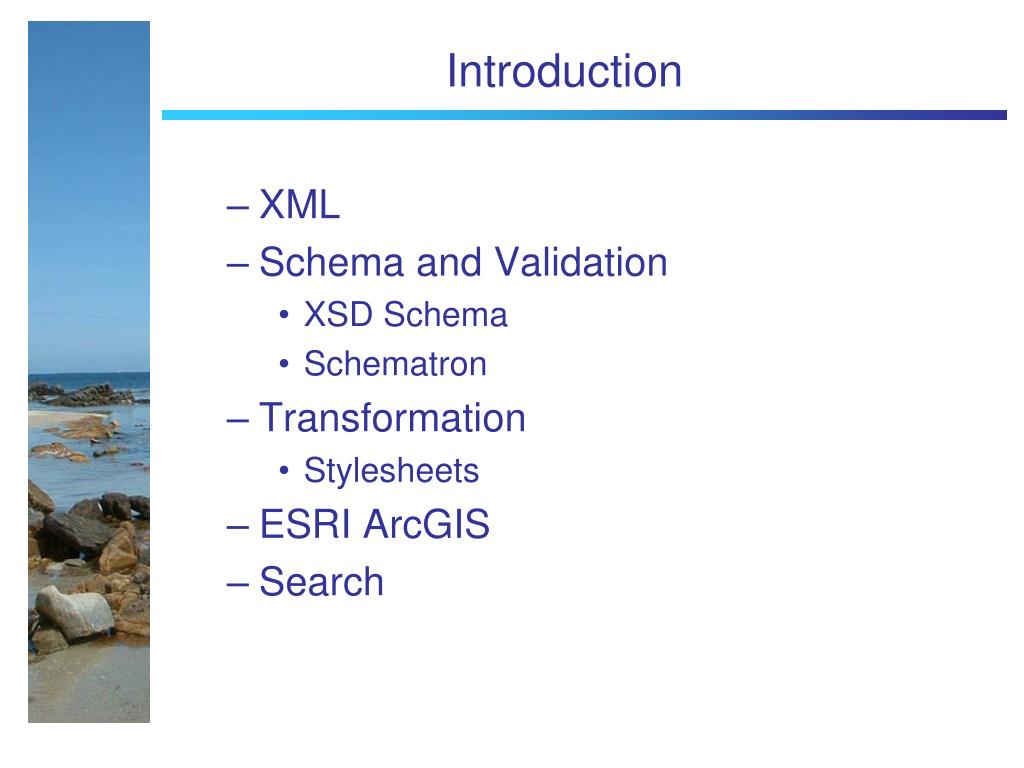 Introduction

– XML
– Schema and Validation
• XSD Schema
• Schematron
– Transformation
• Stylesheets
– ESRI ArcGIS
– Search